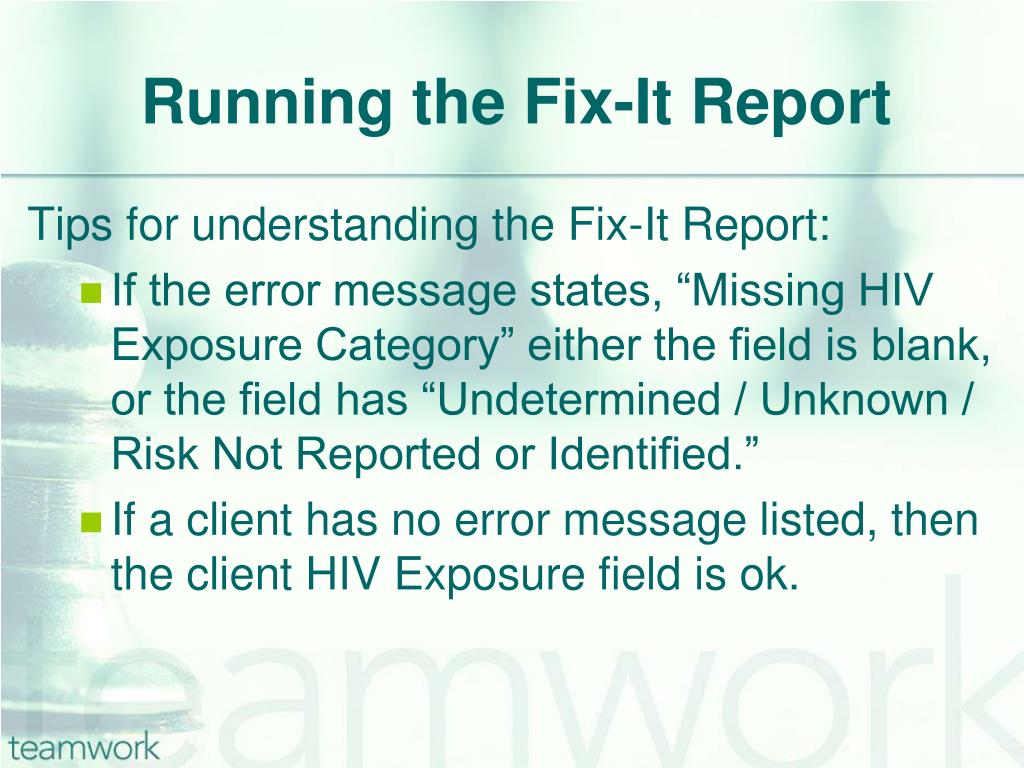 Running the Fix-It Report

Tips for understanding the Fix-It Report:

- If the error message states, “Missing HIV Exposure Category” either the field is blank, or the field has “Undetermined / Unknown / Risk Not Reported or Identified.”
- If a client has no error message listed, then the client HIV Exposure field is ok.

teamwork

teamwork